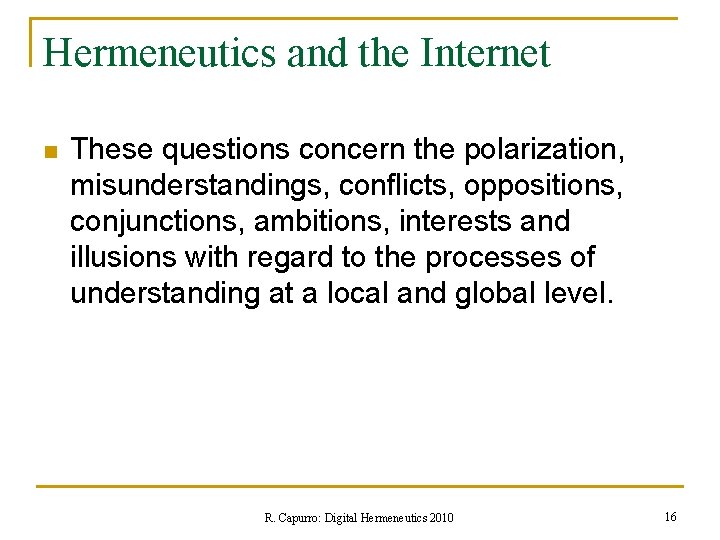 Hermeneutics and the Internet

These questions concern the polarization, misunderstandings, conflicts, oppositions, conjunctions, ambitions, interests and illusions with regard to the processes of understanding at a local and global level.

R. Capurro: Digital Hermeneutics 2010

16